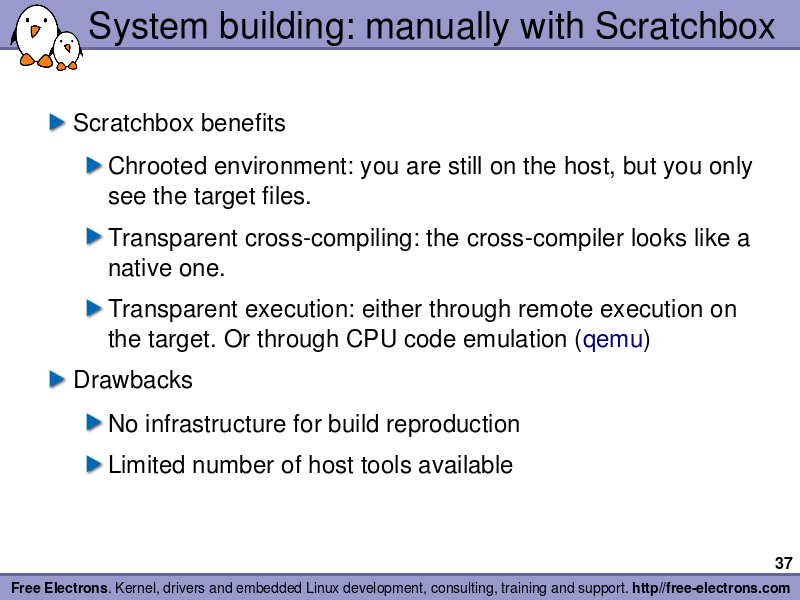 System building: manually with Scratchbox

Scratchbox benefits

Chrooted environment: you are still on the host, but you only see the target files.

Transparent cross-compiling: the cross-compiler looks like a native one.

Transparent execution: either through remote execution on the target. Or through CPU code emulation (qemu)

Drawbacks

No infrastructure for build reproduction

Limited number of host tools available

37

Free Electrons. Kernel, drivers and embedded Linux development, consulting, training and support. http//free-electrons.com